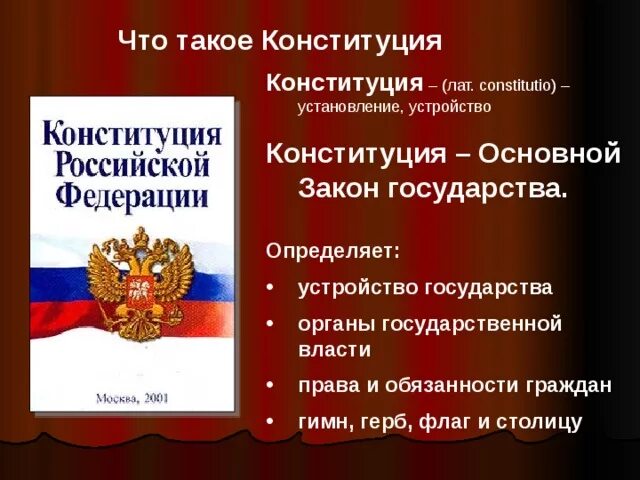 Что такое Конституция

Конституция Российской Федерации

Москва, 2001

Конституция – (лат. constitutio) – установление, устройство

Конституция – Основной Закон государства.

Определяет:
• устройство государства
• органы государственной власти
• права и обязанности граждан
• гимн, герб, флаг и столицу